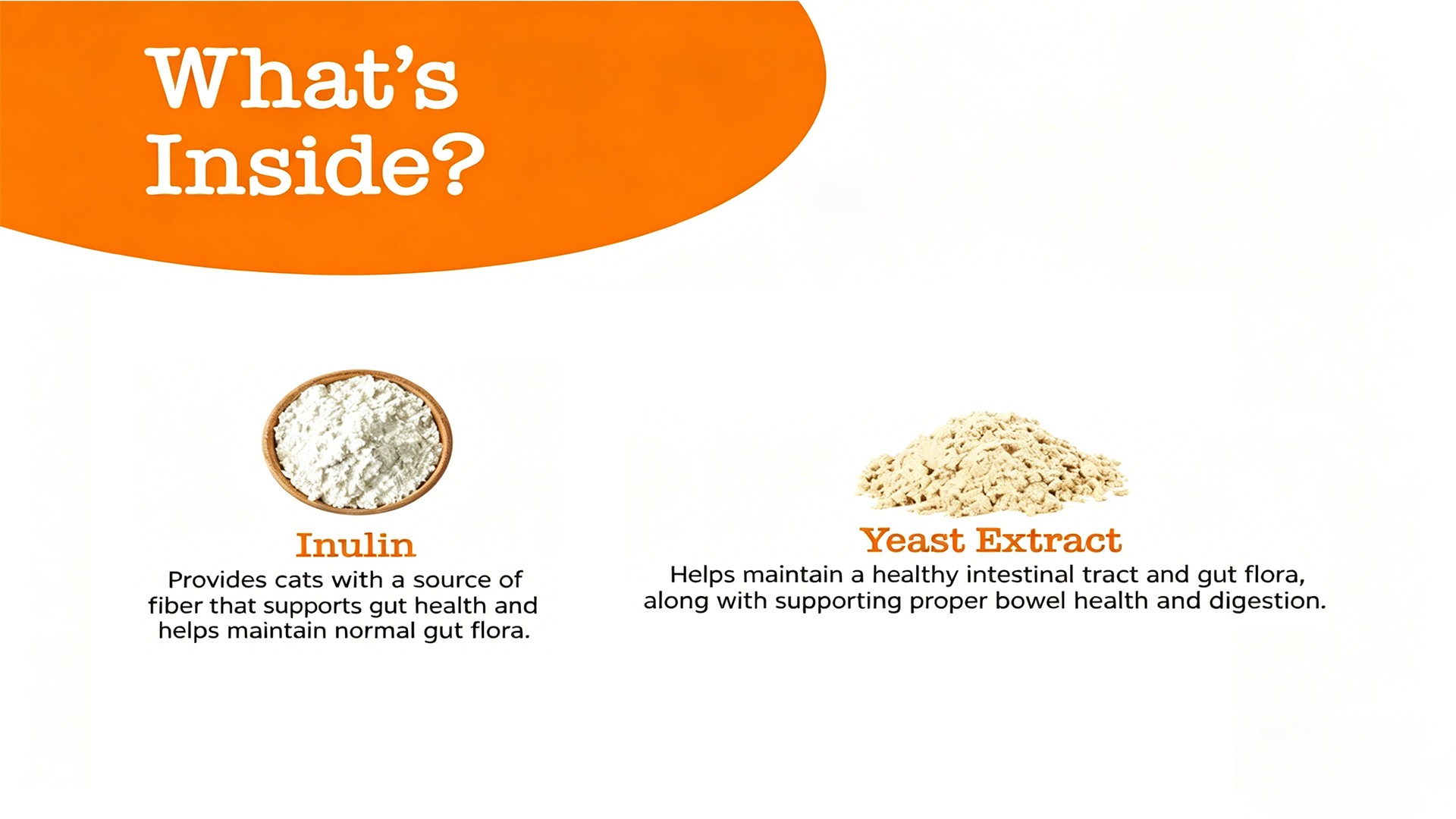 What's Inside?

Inulin
Provides cats with a source of fiber that supports gut health and helps maintain normal gut flora.

Yeast Extract
Helps maintain a healthy intestinal tract and gut flora, along with supporting proper bowel health and digestion.